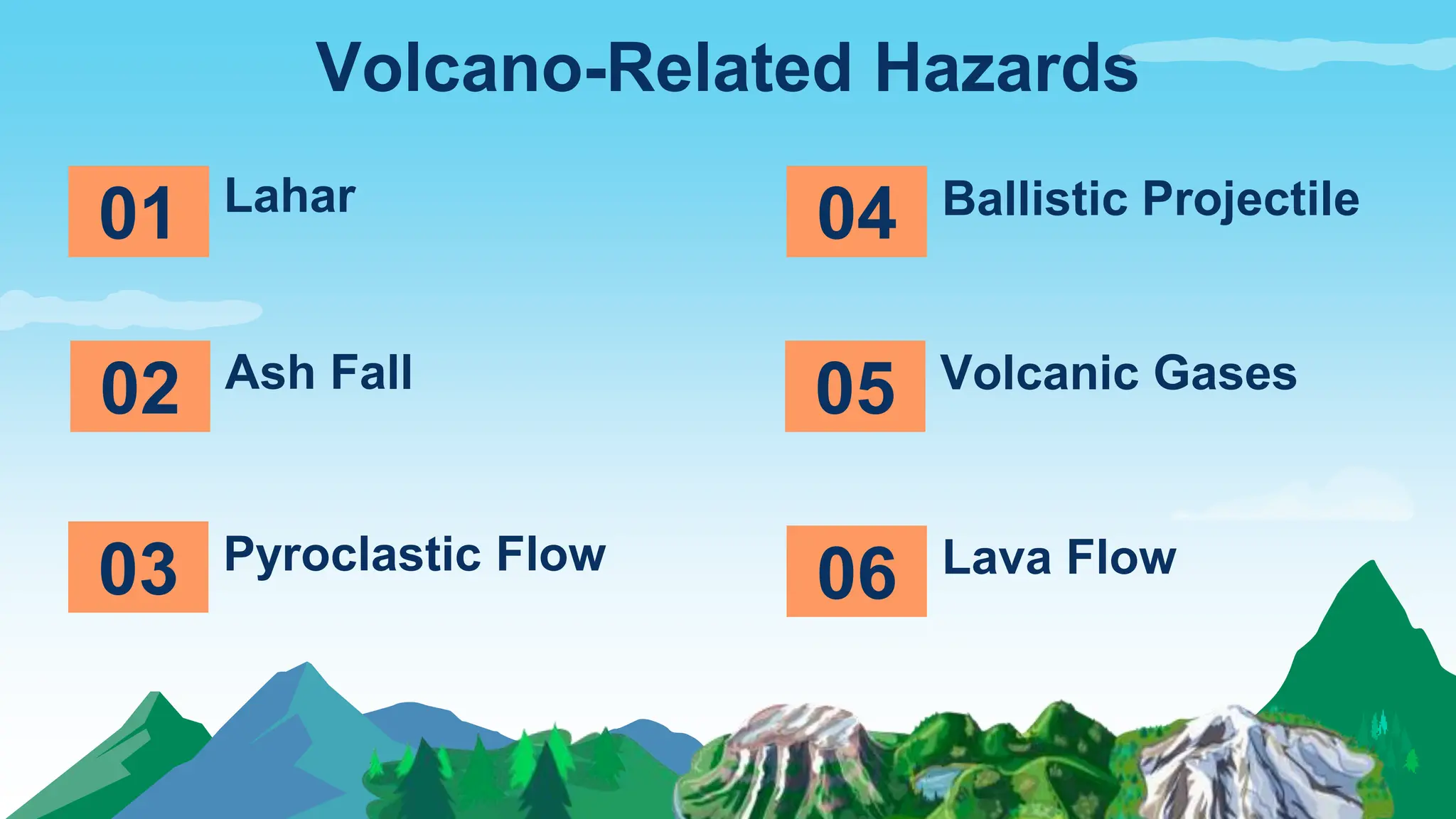 Volcano-Related Hazards

01 Lahar

02 Ash Fall

03 Pyroclastic Flow

04 Ballistic Projectile

05 Volcanic Gases

06 Lava Flow